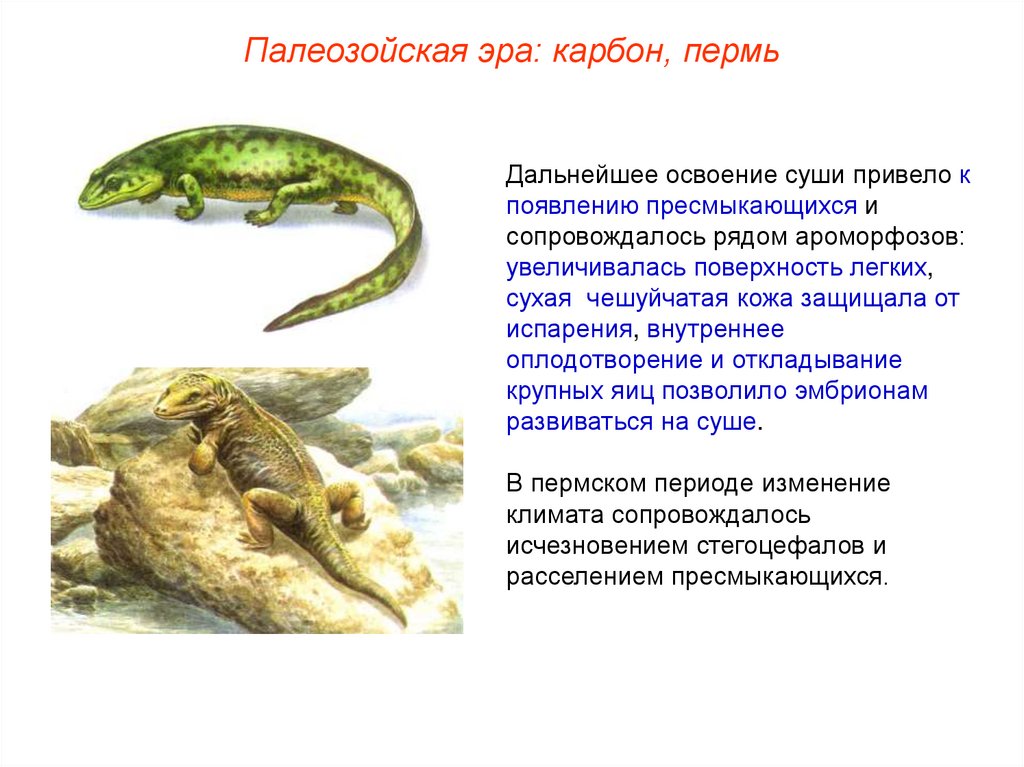 Палеозойская эра: карбон, пермь

Дальнейшее освоение суши привело к появлению пресмыкающихся и сопровождалось рядом ароморфозов: увеличивалась поверхность легких, сухая чешуйчатая кожа защищала от испарения, внутреннее оплодотворение и откладывание крупных яиц позволило эмбрионам развиваться на суше.

В пермском периоде изменение климата сопровождалось исчезновением стегоцефалов и расселением пресмыкающихся.